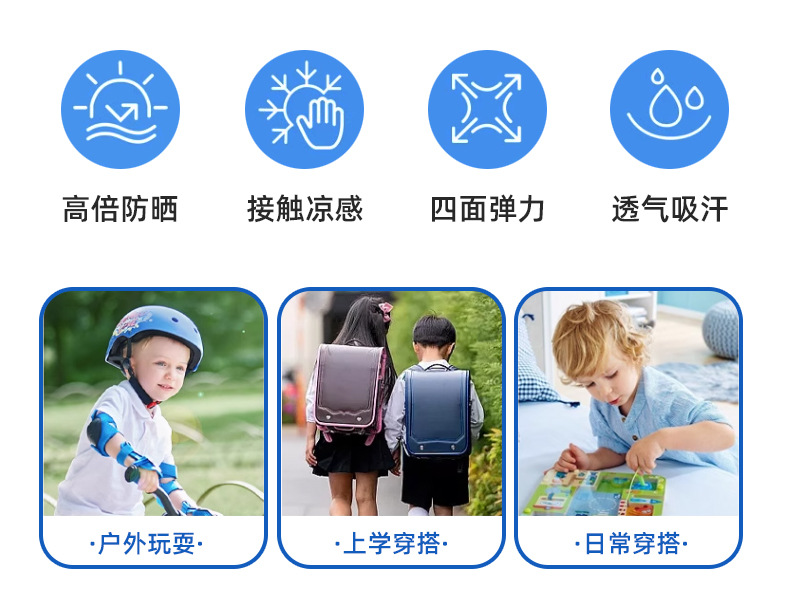 高倍防晒

接触凉感

四面弹力

透气吸汗

·户外玩耍·

·上学穿搭·

·日常穿搭·